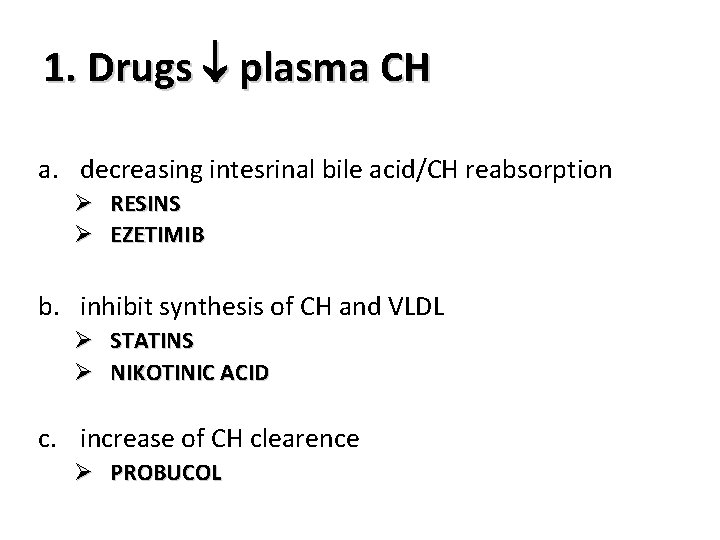 1. Drugs ↓ plasma CH

a. decreasing intesrinal bile acid/CH reabsorption
➢ RESINS
➢ EZETIMIB

b. inhibit synthesis of CH and VLDL
➢ STATINS
➢ NIKOTINIC ACID

c. increase of CH clearence
➢ PROBUCOL